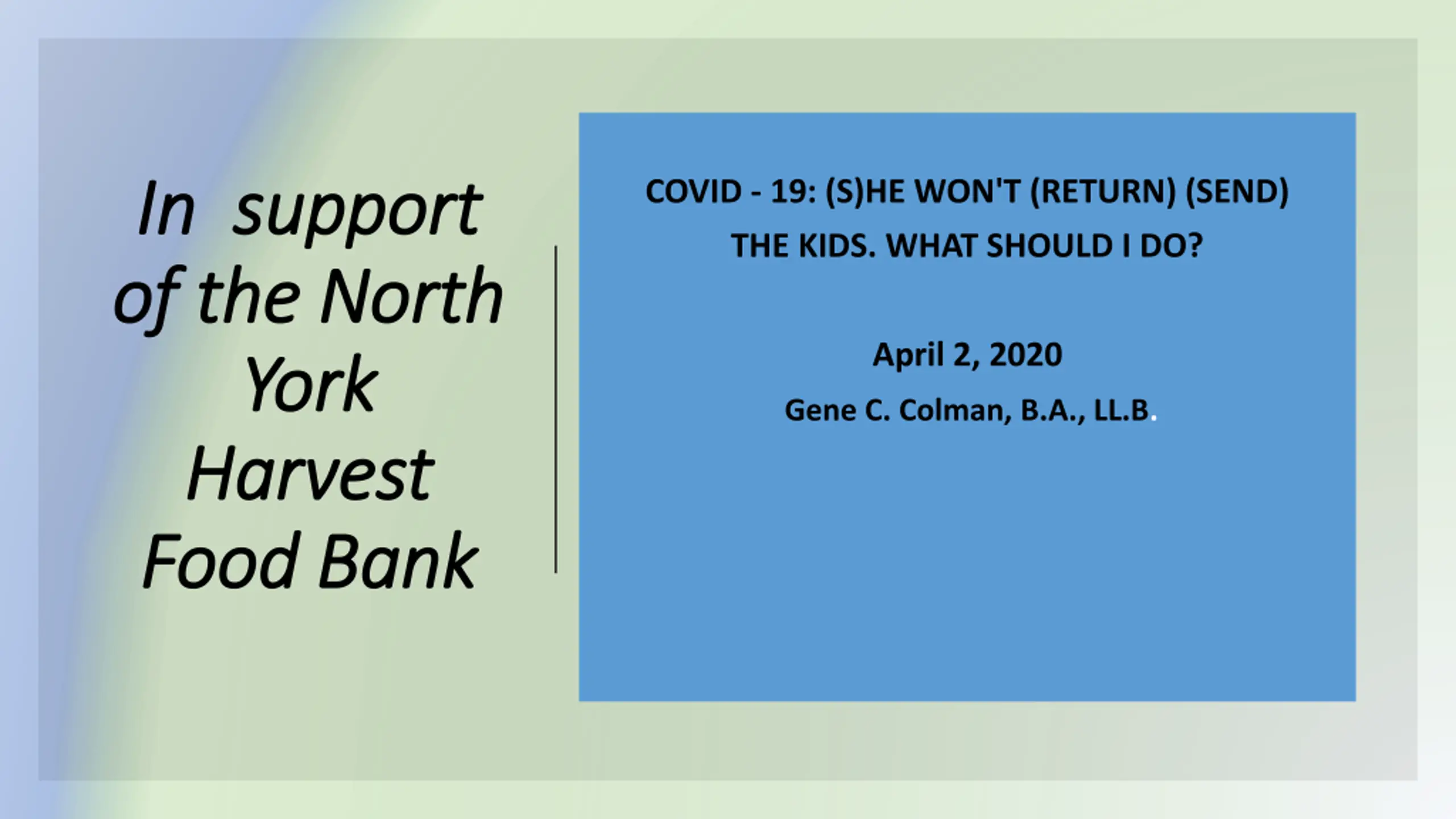 In support of the North York Harvest Food Bank

COVID - 19: (S)HE WON'T (RETURN) (SEND) THE KIDS. WHAT SHOULD I DO?

April 2, 2020

Gene C. Colman, B.A., LL.B.